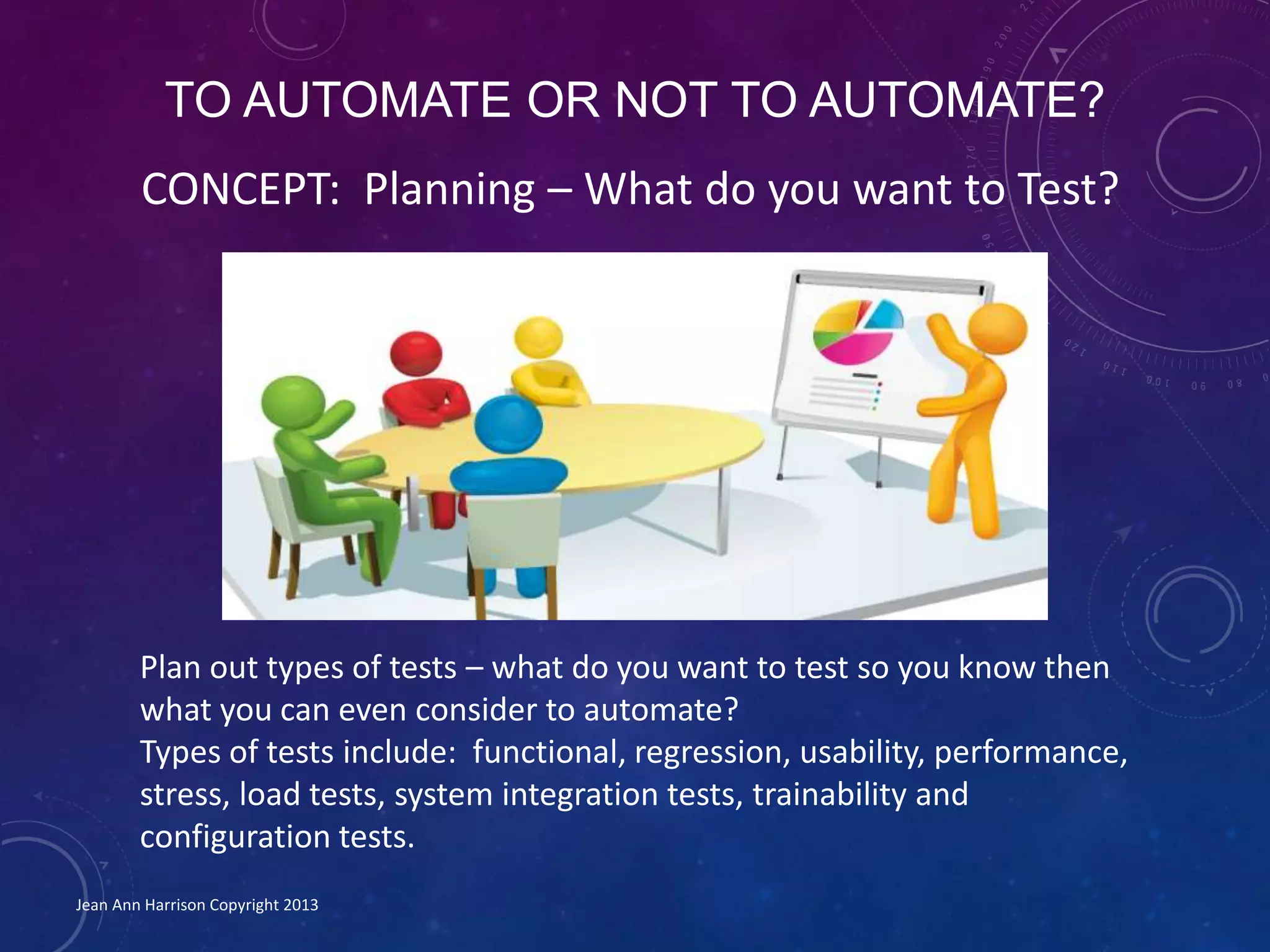 TO AUTOMATE OR NOT TO AUTOMATE?

CONCEPT: Planning – What do you want to Test?

Plan out types of tests – what do you want to test so you know then what you can even consider to automate?
Types of tests include: functional, regression, usability, performance, stress, load tests, system integration tests, trainability and configuration tests.

Jean Ann Harrison Copyright 2013